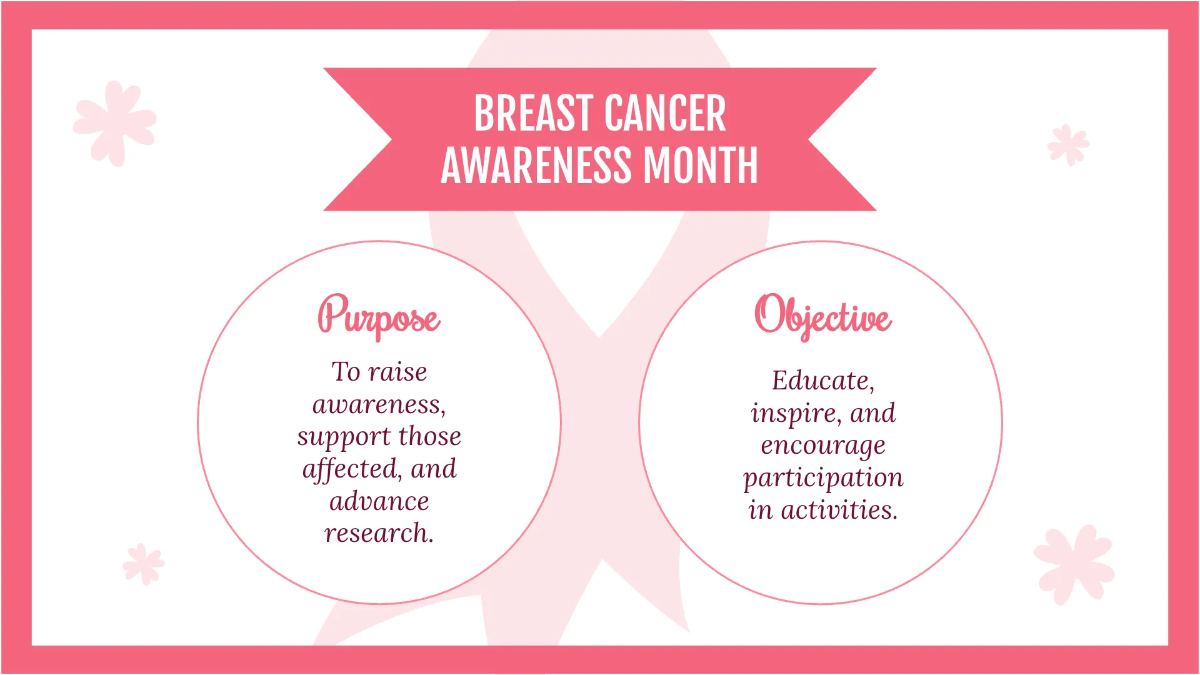 BREAST CANCER AWARENESS MONTH

Purpose

To raise awareness, support those affected, and advance research.

Objective

Educate, inspire, and encourage participation in activities.